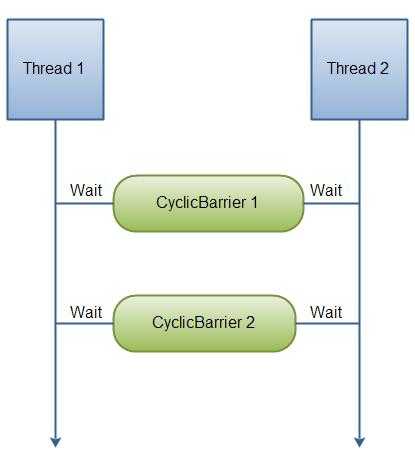 Thread 1

Thread 2

Wait

CyclicBarrier 1

Wait

Wait

CyclicBarrier 2

Wait